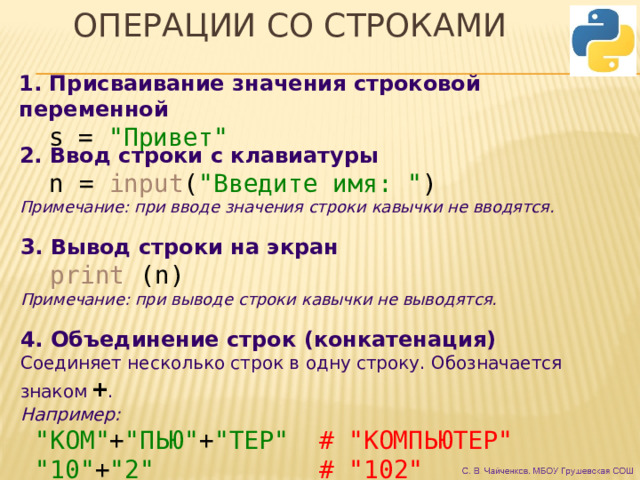 ОПЕРАЦИИ СО СТРОКАМИ

1. Присваивание значения строковой переменной

s = "Привет"

2. Ввод строки с клавиатуры

n = input("Введите имя: ")

Примечание: при вводе значения строки кавычки не вводятся.

3. Вывод строки на экран

print (n)

Примечание: при выводе строки кавычки не выводятся.

4. Объединение строк (конкатенация)

Соединяет несколько строк в одну строку. Обозначается знаком +.

Например:

"КОМ"+"ПЬЮ"+"ТЕР" # "КОМПЬЮТЕР"

"10"+"2" # "102"

С. В. Чайченков, МБОУ Грушевская СОШ